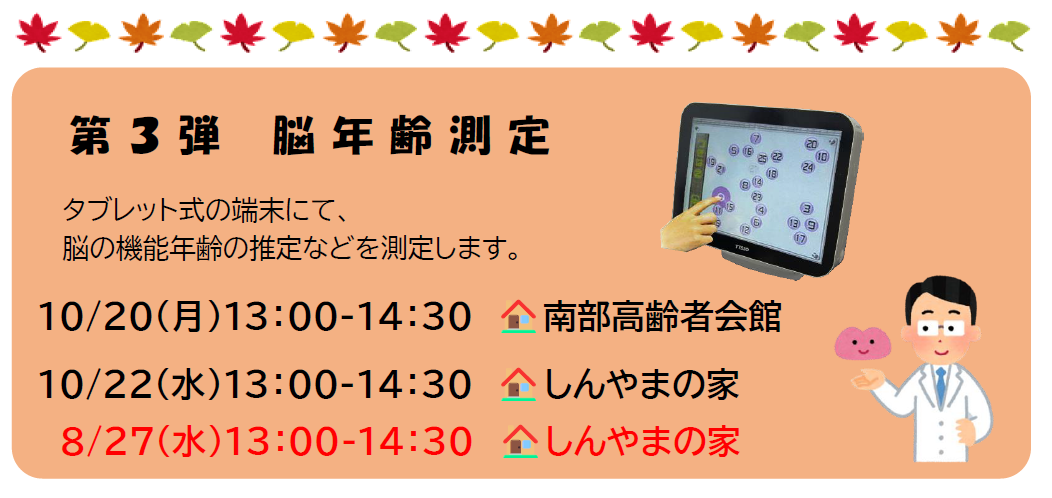 第３弾　脳年齢測定

タブレット式の端末にて、
脳の機能年齢の推定などを測定します。

10/20(月)13:00-14:30　南部高齢者会館

10/22(水)13:00-14:30　しんやまの家

8/27(水)13:00-14:30　しんやまの家